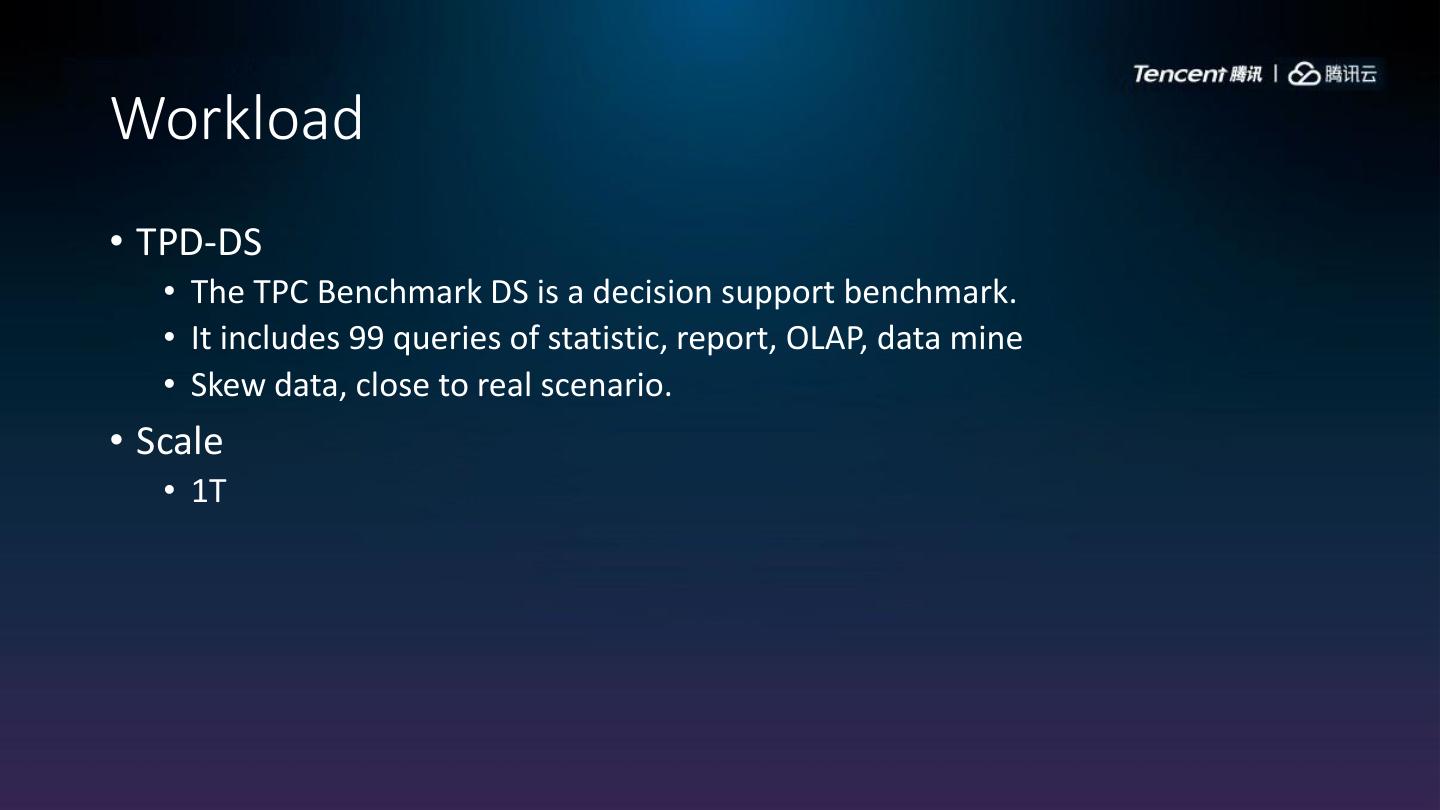 Tencent 腾讯 | 腾讯云

Workload

• TPD-DS
• The TPC Benchmark DS is a decision support benchmark.
• It includes 99 queries of statistic, report, OLAP, data mine
• Skew data, close to real scenario.
• Scale
• 1T